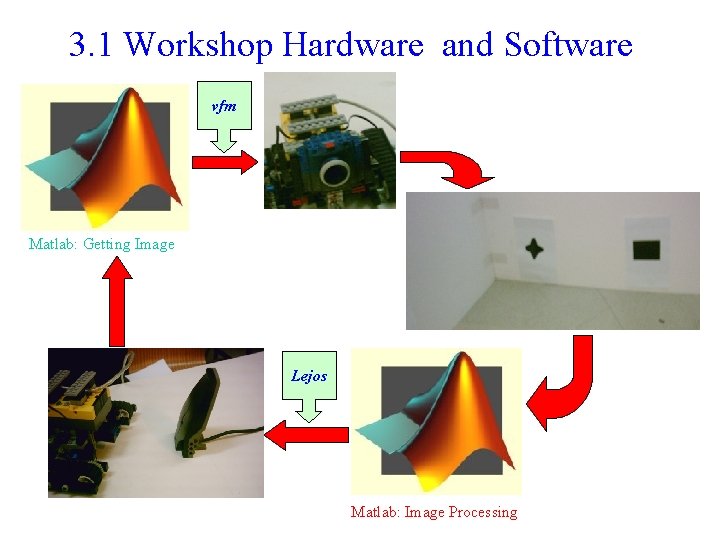 3.1 Workshop Hardware and Software

vfm

Matlab: Getting Image

Lejos

Matlab: Image Processing